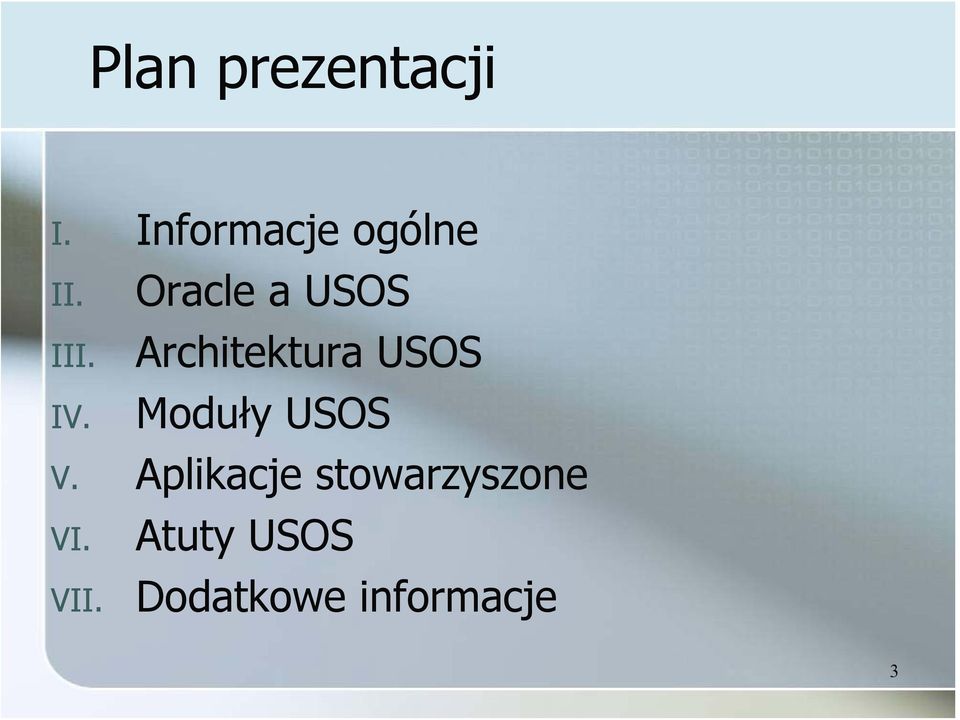 Plan prezentacji

I. Informacje ogólne
II. Oracle a USOS
III. Architektura USOS
IV. Moduły USOS
V. Aplikacje stowarzyszone
VI. Atuty USOS
VII. Dodatkowe informacje

3